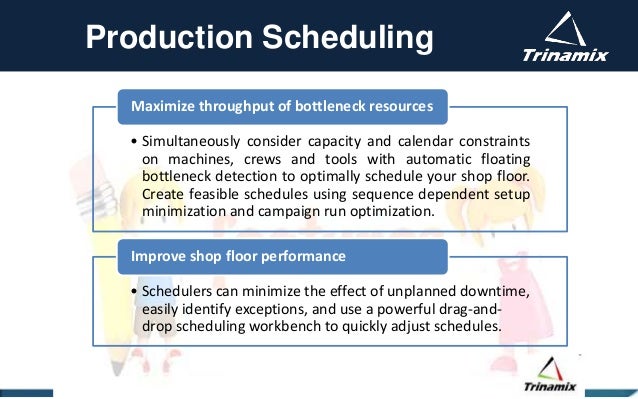 Production Scheduling

Trinamix

Maximize throughput of bottleneck resources

• Simultaneously consider capacity and calendar constraints on machines, crews and tools with automatic floating bottleneck detection to optimally schedule your shop floor. Create feasible schedules using sequence dependent setup minimization and campaign run optimization.

Improve shop floor performance

• Schedulers can minimize the effect of unplanned downtime, easily identify exceptions, and use a powerful drag-and-drop scheduling workbench to quickly adjust schedules.

Trinamix